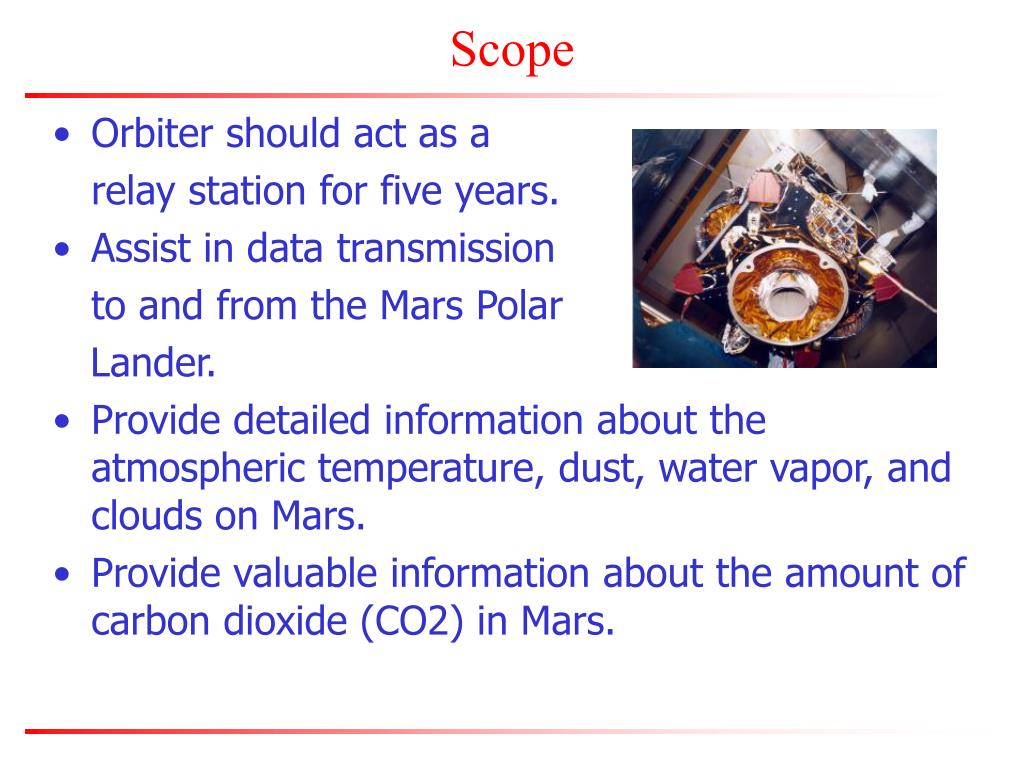 Scope

• Orbiter should act as a relay station for five years.
• Assist in data transmission to and from the Mars Polar Lander.
• Provide detailed information about the atmospheric temperature, dust, water vapor, and clouds on Mars.
• Provide valuable information about the amount of carbon dioxide (CO2) in Mars.